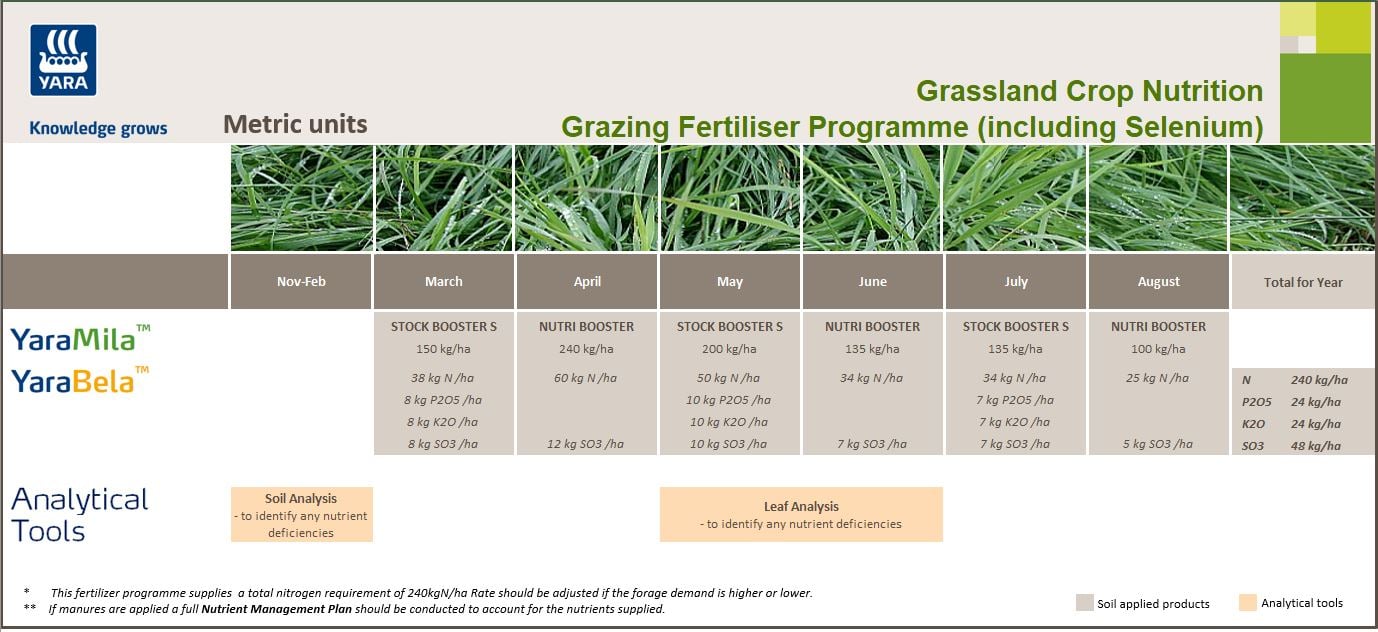 YARA
Knowledge grows

Metric units

Grassland Crop Nutrition
Grazing Fertiliser Programme (including Selenium)

| | Nov-Feb | March | April | May | June | July | August | Total for Year |
|---|---|---|---|---|---|---|---|---|
| YaraMila™ YaraBela™ | | STOCK BOOSTER S 150 kg/ha 38 kg N /ha 8 kg P2O5 /ha 8 kg K2O /ha 8 kg SO3 /ha | NUTRI BOOSTER 240 kg/ha 60 kg N /ha 12 kg SO3 /ha | STOCK BOOSTER S 200 kg/ha 50 kg N /ha 10 kg P2O5 /ha 10 kg K2O /ha 10 kg SO3 /ha | NUTRI BOOSTER 135 kg/ha 34 kg N /ha 7 kg SO3 /ha | STOCK BOOSTER S 135 kg/ha 34 kg N /ha 7 kg P2O5 /ha 7 kg K2O /ha 7 kg SO3 /ha | NUTRI BOOSTER 100 kg/ha 25 kg N /ha 5 kg SO3 /ha | N 240 kg/ha P2O5 24 kg/ha K2O 24 kg/ha SO3 48 kg/ha |
| Analytical Tools | Soil Analysis - to identify any nutrient deficiencies | | | Leaf Analysis - to identify any nutrient deficiencies | | | | |

* This fertilizer programme supplies a total nitrogen requirement of 240kgN/ha Rate should be adjusted if the forage demand is higher or lower.
** If manures are applied a full Nutrient Management Plan should be conducted to account for the nutrients supplied.

Soil applied products
Analytical tools